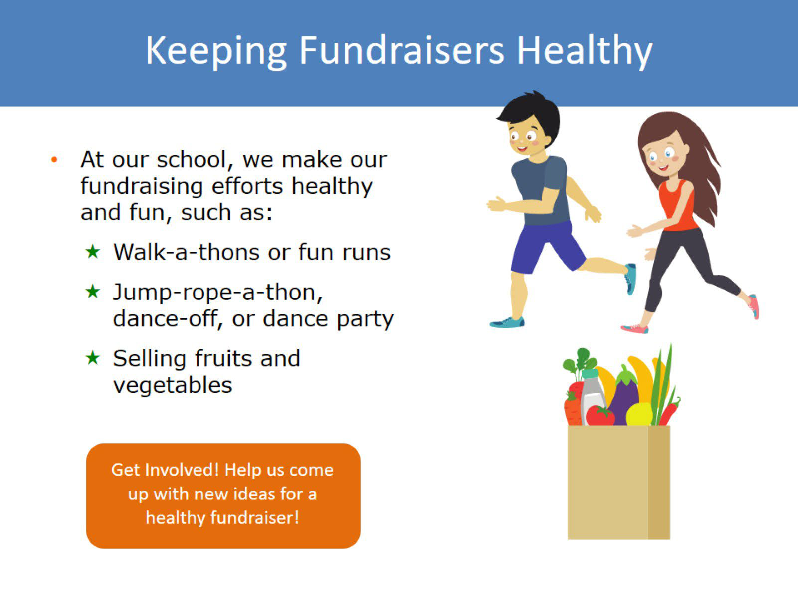 Keeping Fundraisers Healthy

• At our school, we make our fundraising efforts healthy and fun, such as:

★ Walk-a-thons or fun runs

★ Jump-rope-a-thon, dance-off, or dance party

★ Selling fruits and vegetables

Get Involved! Help us come up with new ideas for a healthy fundraiser!